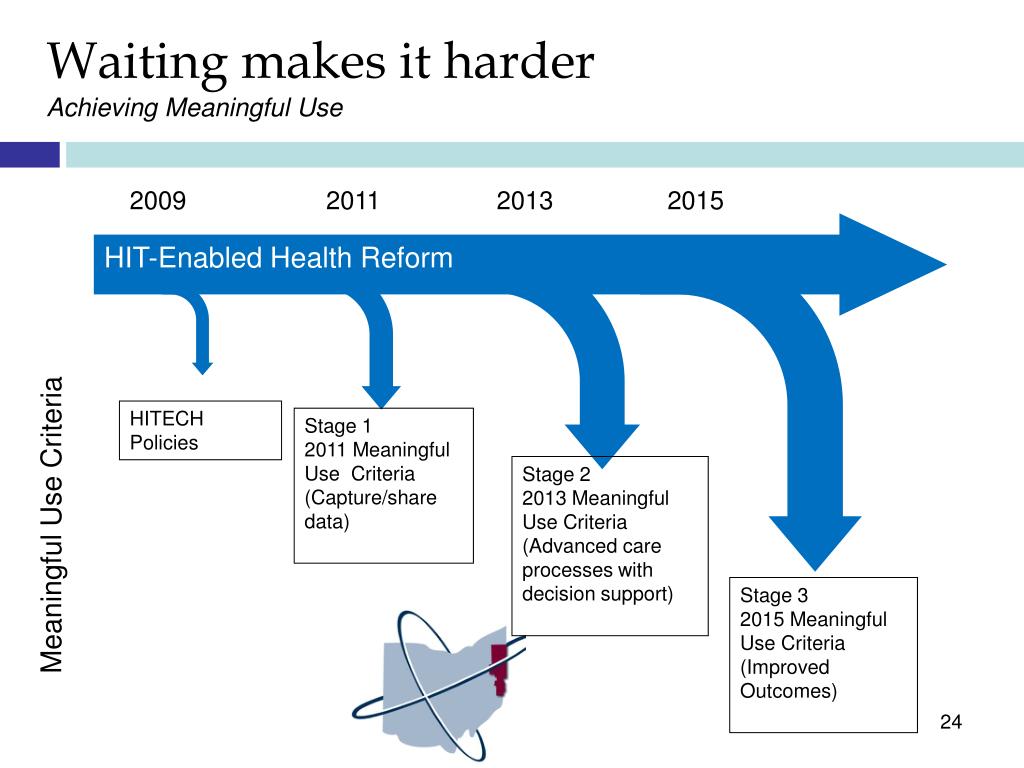 Waiting makes it harder
Achieving Meaningful Use

2009 2011 2013 2015

HIT-Enabled Health Reform

Meaningful Use Criteria

HITECH Policies

Stage 1
2011 Meaningful Use Criteria
(Capture/share data)

Stage 2
2013 Meaningful Use Criteria
(Advanced care processes with decision support)

Stage 3
2015 Meaningful Use Criteria
(Improved Outcomes)

24